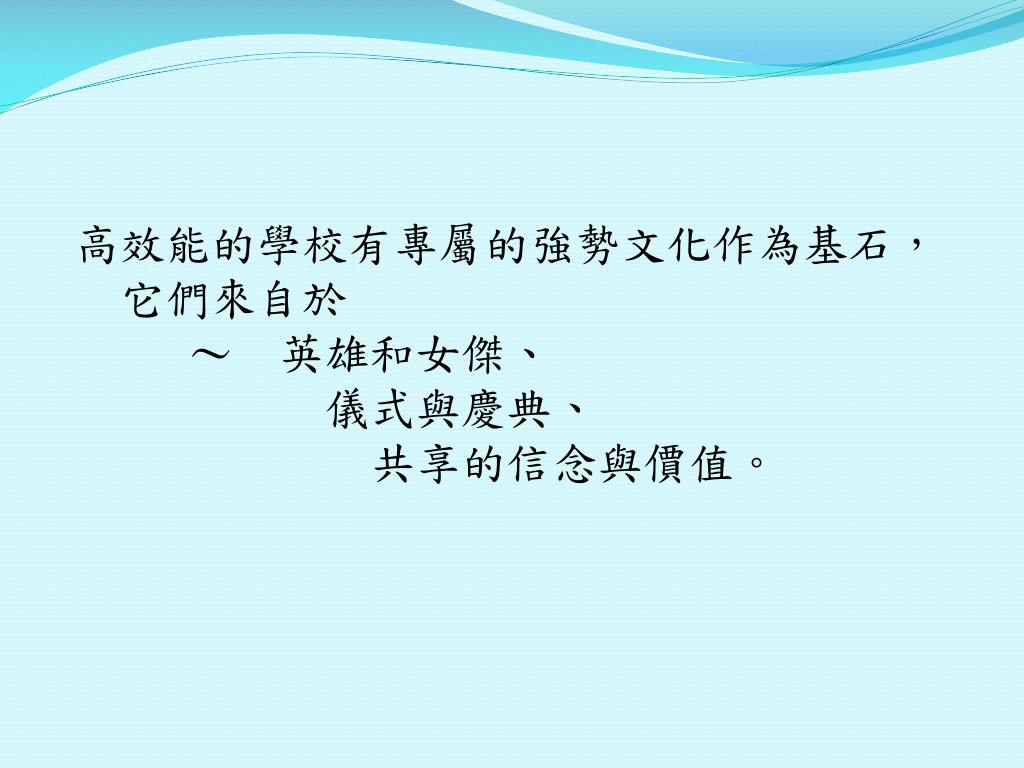 高效能的學校有專屬的強勢文化作為基石，它們來自於

～ 英雄和女傑、
儀式與慶典、
共享的信念與價值。